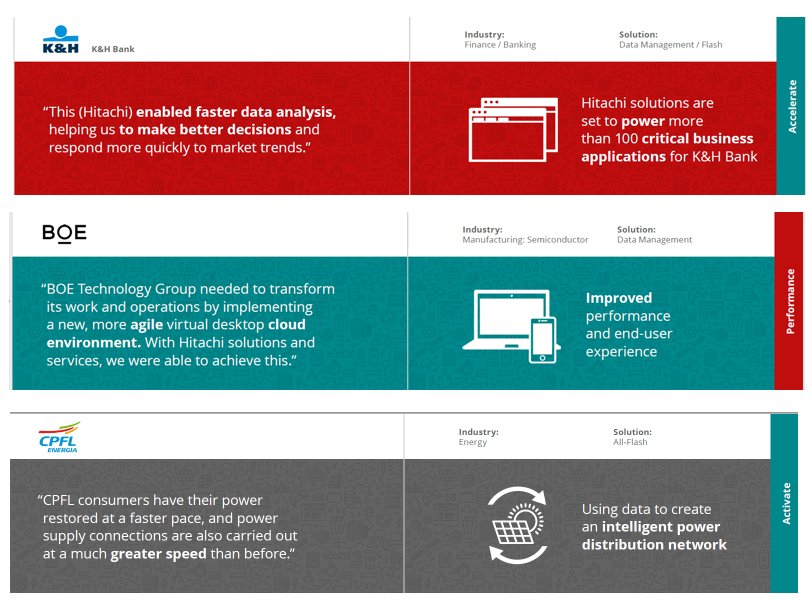 K&H K&H Bank

Industry:
Finance / Banking

Solution:
Data Management / Flash

Accelerate

"This (Hitachi) enabled faster data analysis, helping us to make better decisions and respond more quickly to market trends."

Hitachi solutions are set to power more than 100 critical business applications for K&H Bank

BOE

Industry:
Manufacturing: Semiconductor

Solution:
Data Management

Performance

"BOE Technology Group needed to transform its work and operations by implementing a new, more agile virtual desktop cloud environment. With Hitachi solutions and services, we were able to achieve this."

Improved performance and end-user experience

CPFL ENERGIA

Industry:
Energy

Solution:
All-Flash

Activate

"CPFL consumers have their power restored at a faster pace, and power supply connections are also carried out at a much greater speed than before."

Using data to create an intelligent power distribution network